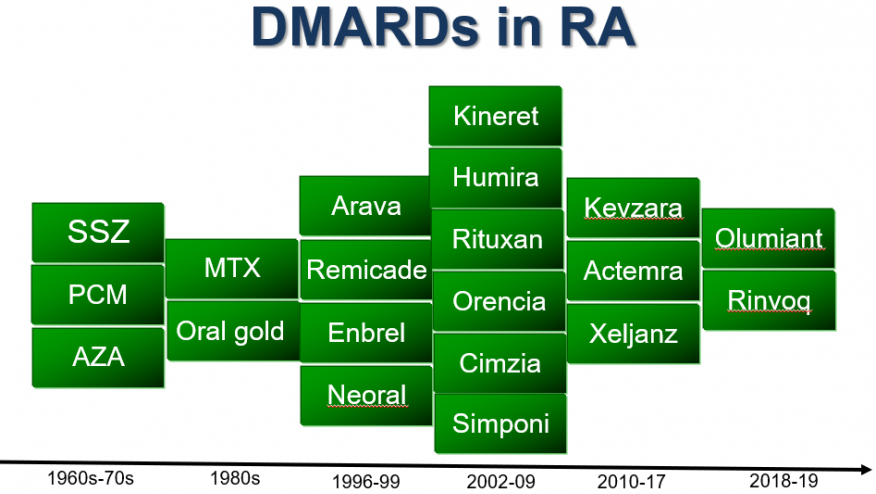 DMARDs in RA

SSZ
PCM
AZA

MTX
Oral gold

Arava
Remicade
Enbrel
Neoral

Kineret
Humira
Rituxan
Orencia
Cimzia
Simponi

Kevzara
Actemra
Xeljanz

Olumiant
Rinvoq

1960s-70s
1980s
1996-99
2002-09
2010-17
2018-19